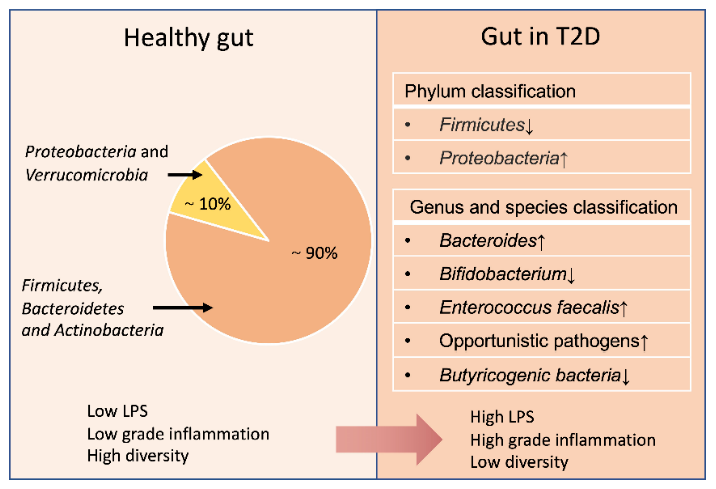 Healthy gut

Proteobacteria and Verrucomicrobia

~ 10%

~ 90%

Firmicutes, Bacteroidetes and Actinobacteria

Low LPS
Low grade inflammation
High diversity

Gut in T2D

Phylum classification

• Firmicutes↓
• Proteobacteria↑

Genus and species classification

• Bacteroides↑
• Bifidobacterium↓
• Enterococcus faecalis↑
• Opportunistic pathogens↑
• Butyricogenic bacteria↓

High LPS
High grade inflammation
Low diversity